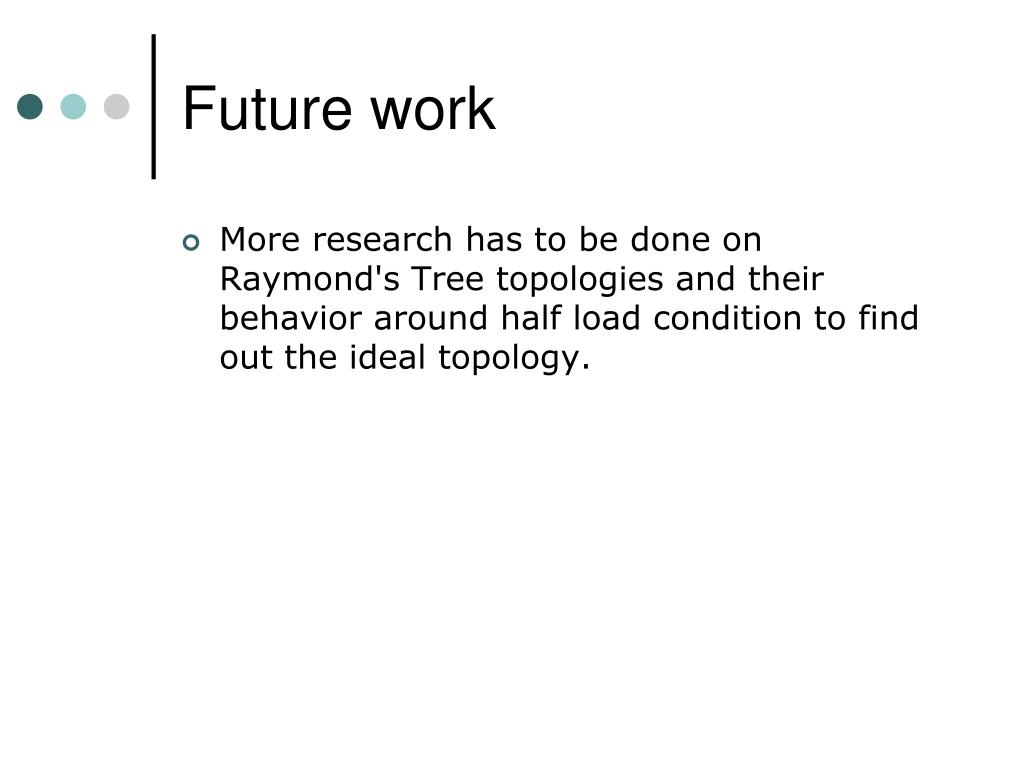 Future work

More research has to be done on Raymond's Tree topologies and their behavior around half load condition to find out the ideal topology.